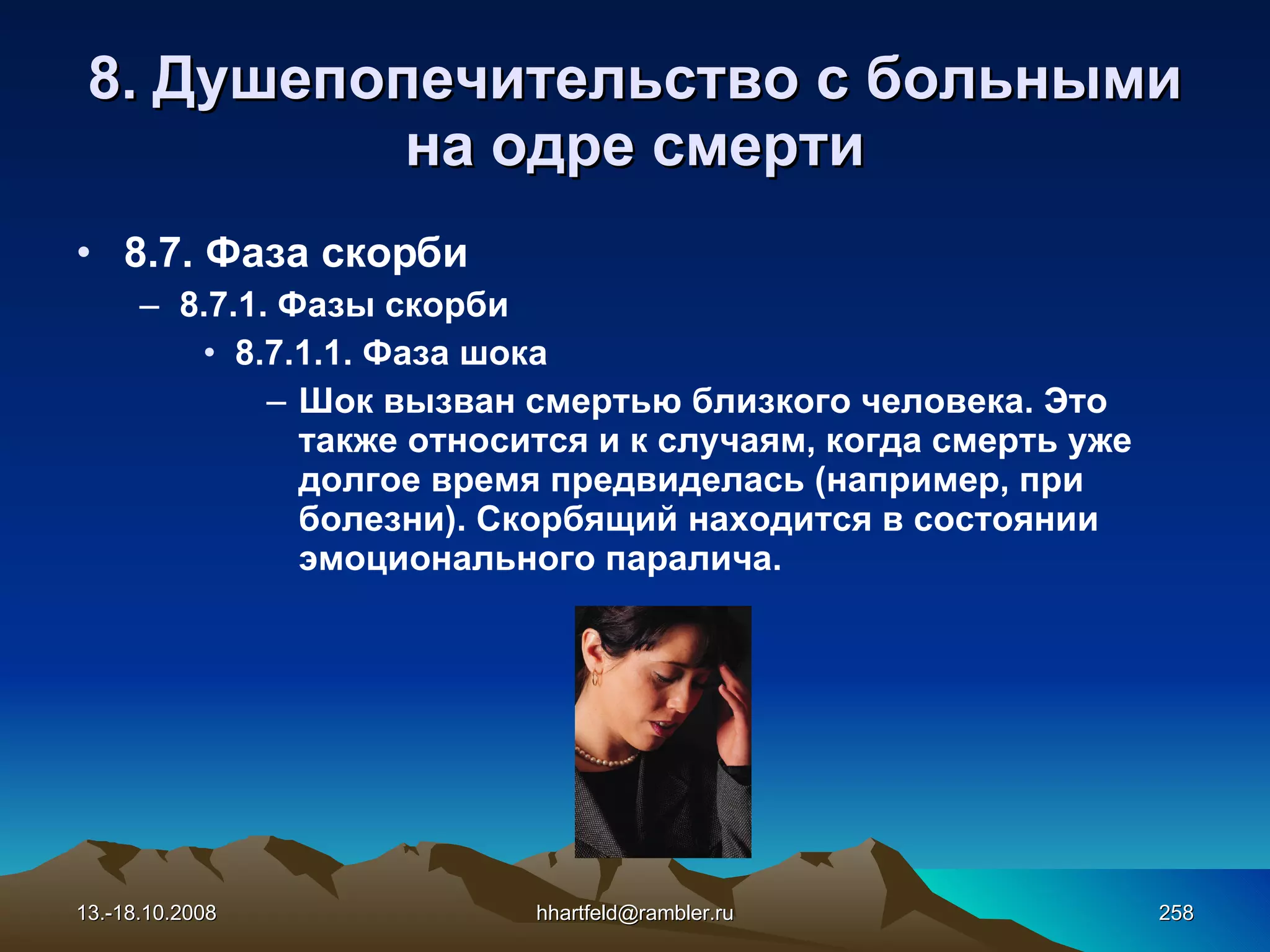 8. Душепопечительство с больными на одре смерти

• 8.7. Фаза скорби
– 8.7.1. Фазы скорби
• 8.7.1.1. Фаза шока
– Шок вызван смертью близкого человека. Это также относится и к случаям, когда смерть уже долгое время предвиделась (например, при болезни). Скорбящий находится в состоянии эмоционального паралича.

13.-18.10.2008
hhartfeld@rambler.ru
258